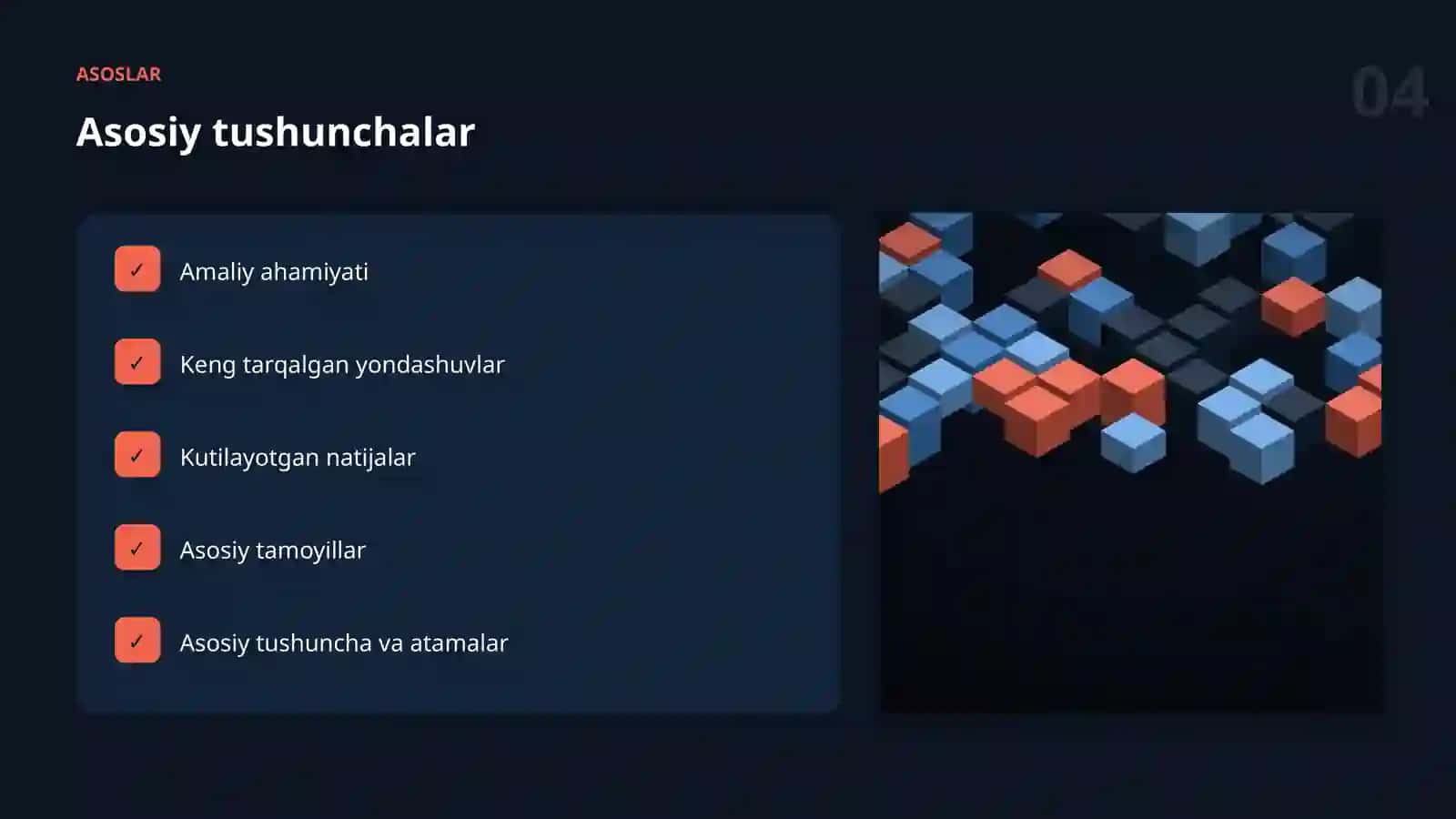 ASOSLAR

04

Asosiy tushunchalar

✓ Amaliy ahamiyati

✓ Keng tarqalgan yondashuvlar

✓ Kutilayotgan natijalar

✓ Asosiy tamoyillar

✓ Asosiy tushuncha va atamalar